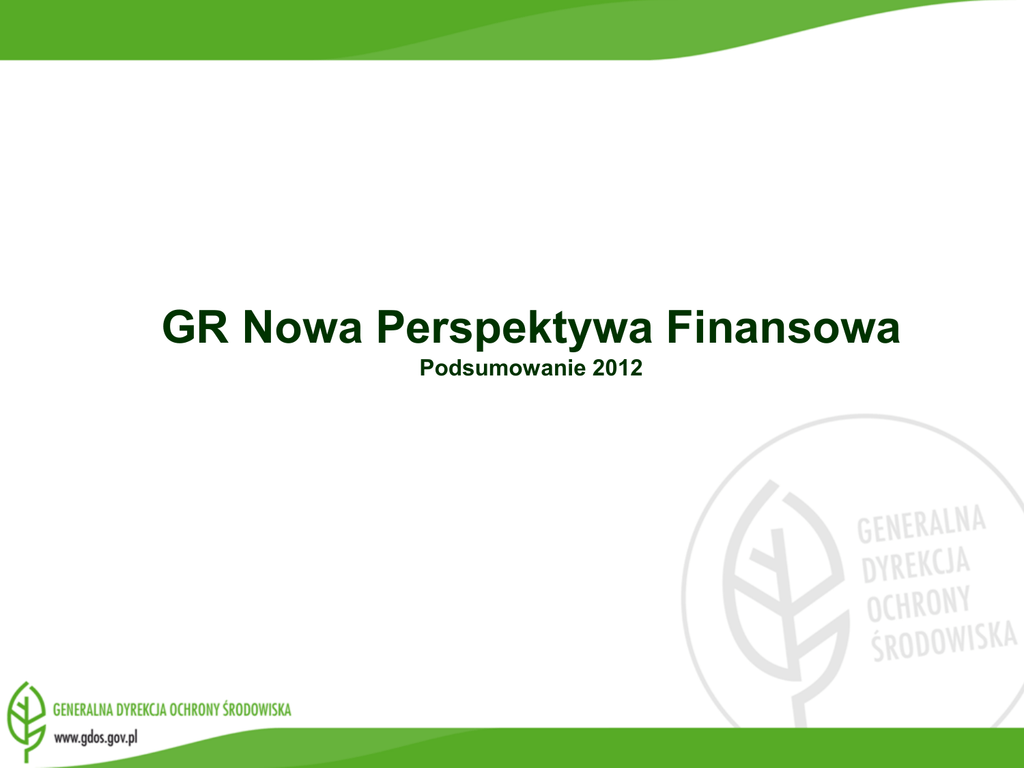 GR Nowa Perspektywa Finansowa
Podsumowanie 2012

GENERALNA DYREKCJA OCHRONY ŚRODOWISKA

GENERALNA DYREKCJA OCHRONY ŚRODOWISKA
www.gdos.gov.pl